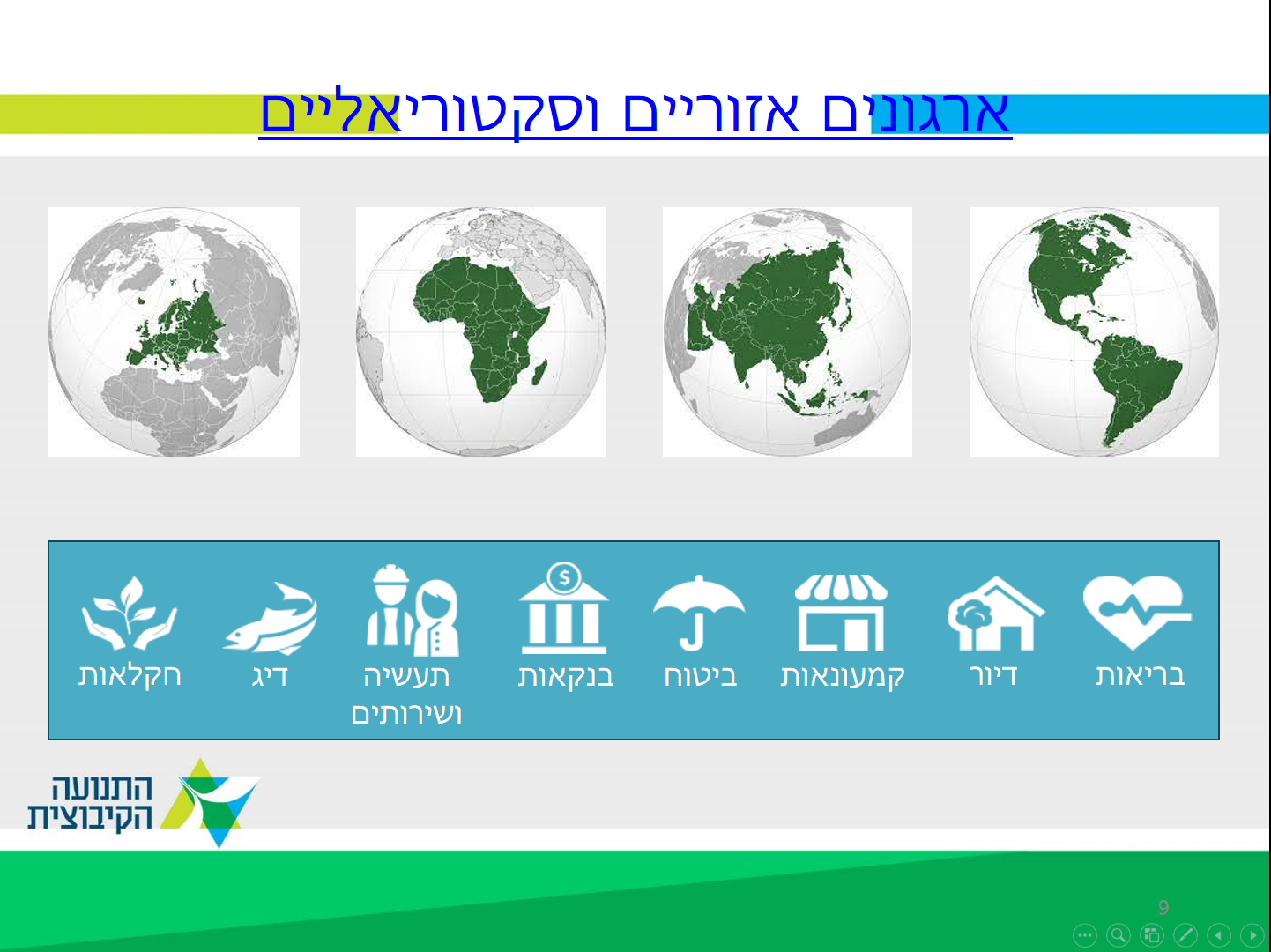 ארגונים אזוריים וסקטוריאליים

בריאות
דיור
קמעונאות
ביטוח
בנקאות
תעשיה ושירותים
דיג
חקלאות

התנועה הקיבוצית

9